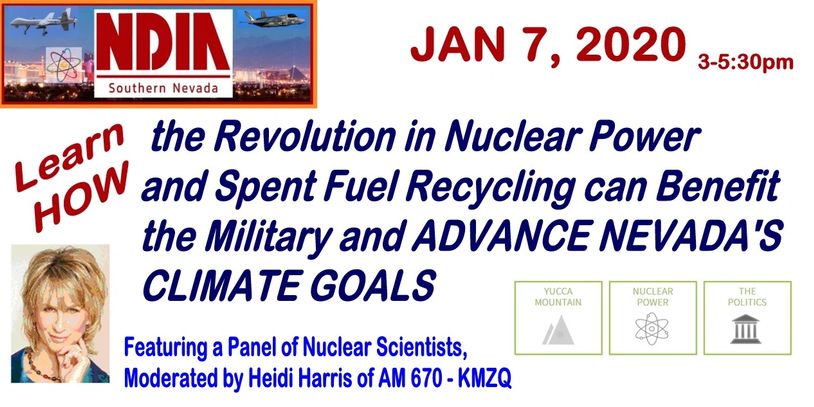 NDIA
Southern Nevada

JAN 7, 2020 3-5:30pm

Learn HOW the Revolution in Nuclear Power and Spent Fuel Recycling can Benefit the Military and ADVANCE NEVADA'S CLIMATE GOALS

YUCCA MOUNTAIN

NUCLEAR POWER

THE POLITICS

Featuring a Panel of Nuclear Scientists, Moderated by Heidi Harris of AM 670 - KMZQ